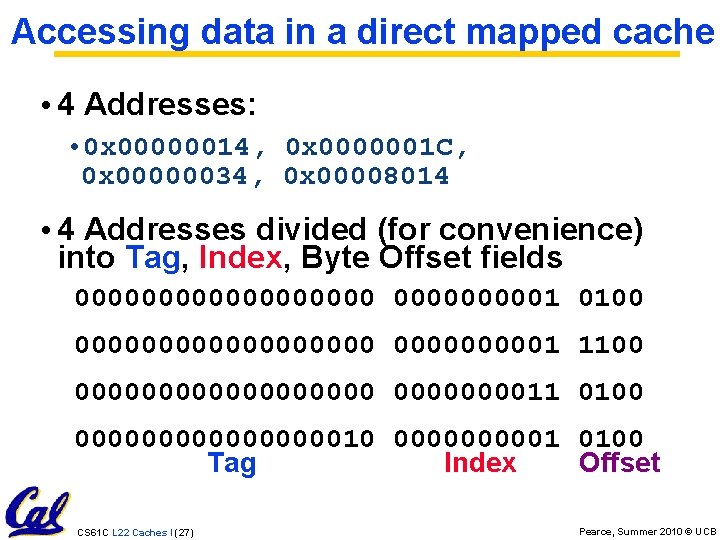 Accessing data in a direct mapped cache

• 4 Addresses:

• 0x00000014, 0x0000001C, 0x00000034, 0x00008014

• 4 Addresses divided (for convenience) into Tag, Index, Byte Offset fields

000000000000000000 0000000001 0100

000000000000000000 0000000001 1100

000000000000000000 0000000011 0100

000000000000000010 0000000001 0100

Tag Index Offset

Cal

CS61C L22 Caches I (27)

Pearce, Summer 2010 © UCB